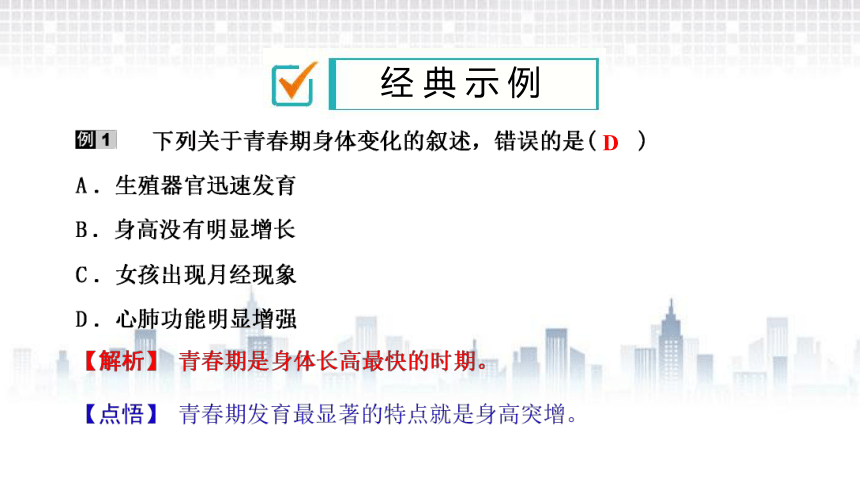 经典示例

例1 下列关于青春期身体变化的叙述，错误的是( D )

A．生殖器官迅速发育

B．身高没有明显增长

C．女孩出现月经现象

D．心肺功能明显增强

【解析】 青春期是身体长高最快的时期。

【点悟】 青春期发育最显著的特点就是身高突增。